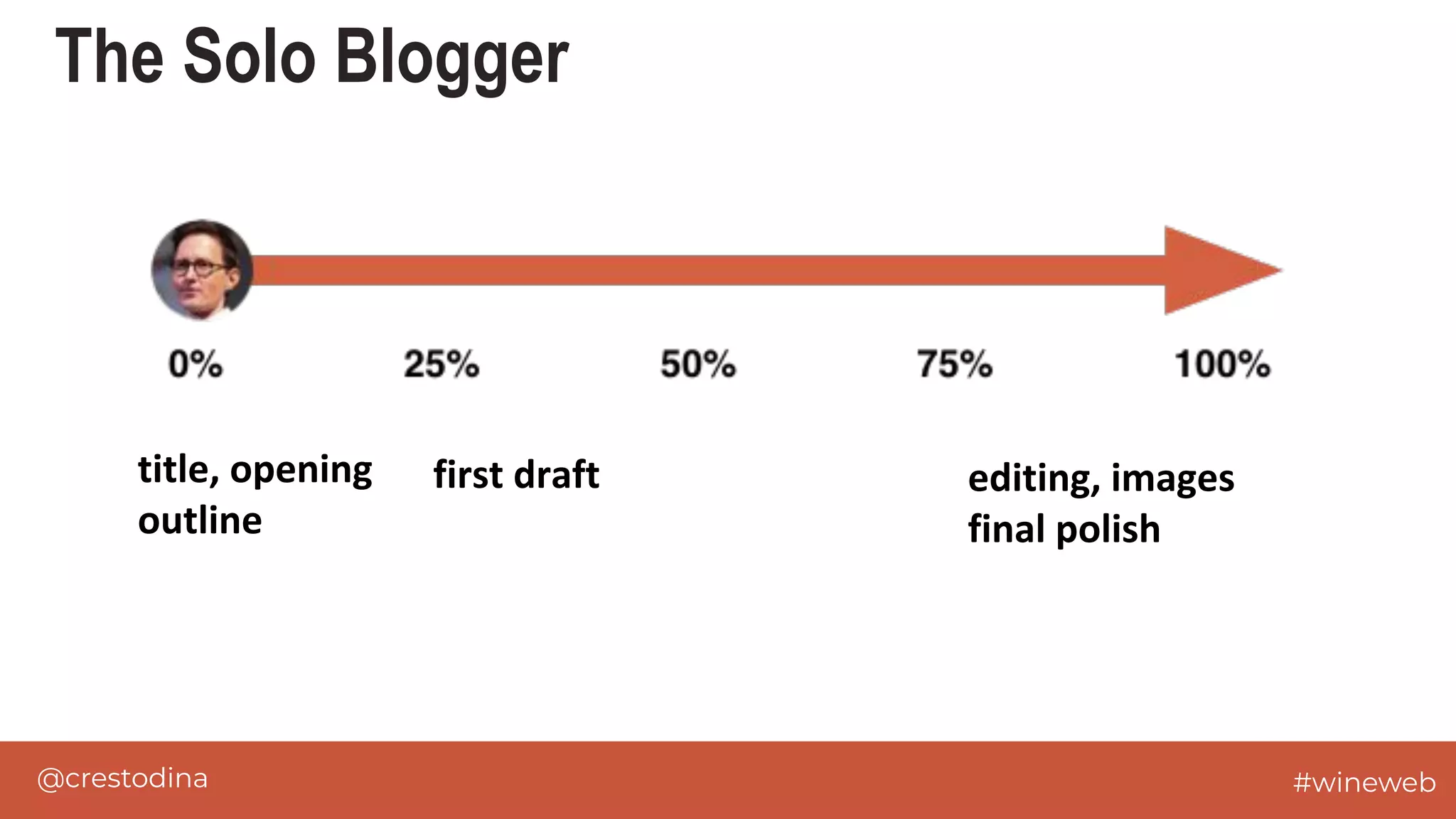 The Solo Blogger

0%

25%

50%

75%

100%

title, opening
outline

first draft

editing, images
final polish

@crestodina

#wineweb